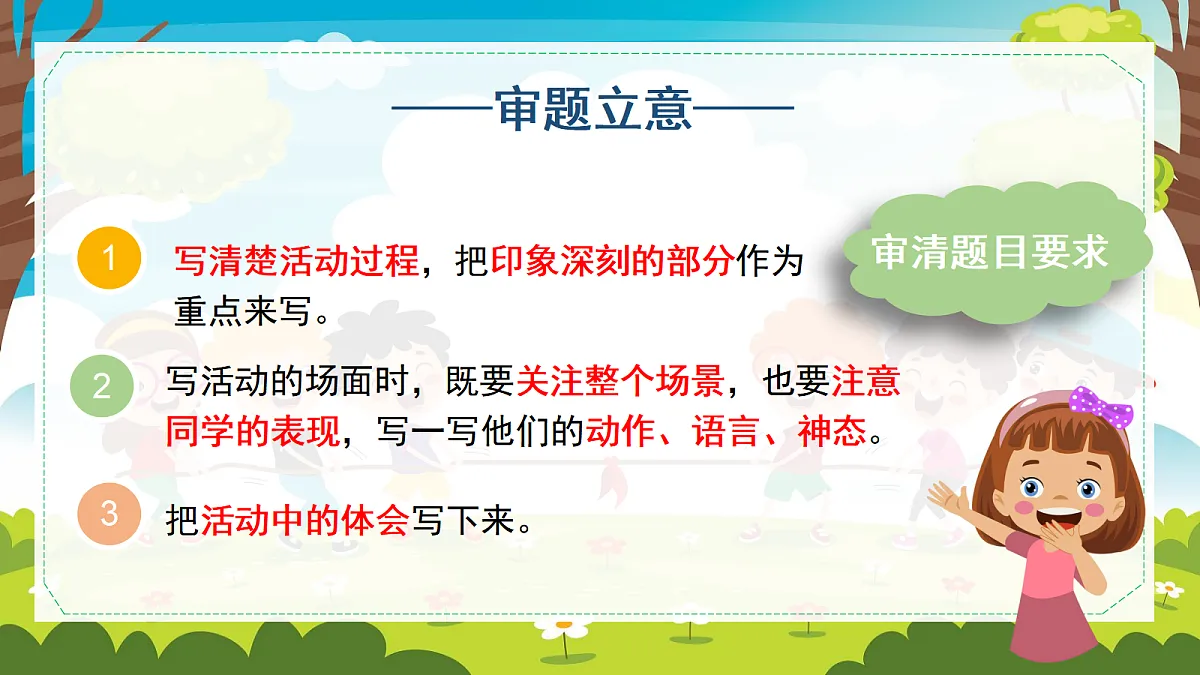 ——审题立意——

审清题目要求

1 写清楚活动过程，把印象深刻的部分作为重点来写。

2 写活动的场面时，既要关注整个场景，也要注意同学的表现，写一写他们的动作、语言、神态。

3 把活动中的体会写下来。